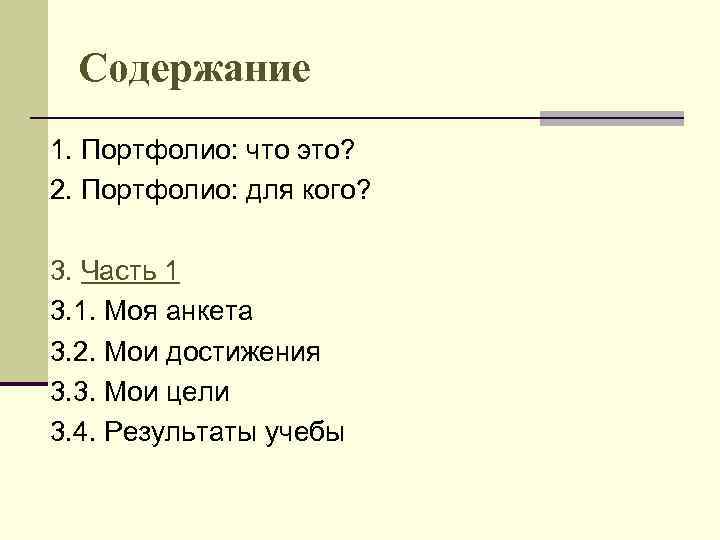 Содержание

1. Портфолио: что это?
2. Портфолио: для кого?

3. Часть 1
3.1. Моя анкета
3.2. Мои достижения
3.3. Мои цели
3.4. Результаты учебы